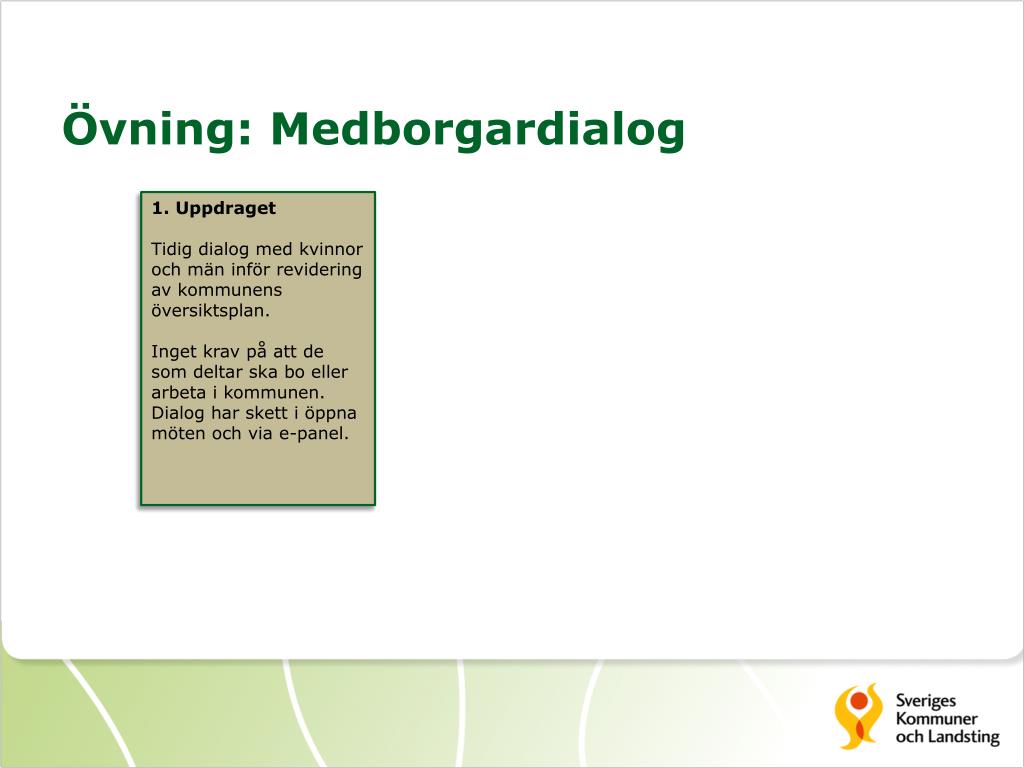 Övning: Medborgardialog

1. Uppdraget

Tidig dialog med kvinnor och män inför revidering av kommunens översiktsplan.

Inget krav på att de som deltar ska bo eller arbeta i kommunen. Dialog har skett i öppna möten och via e-panel.

Sveriges Kommuner och Landsting